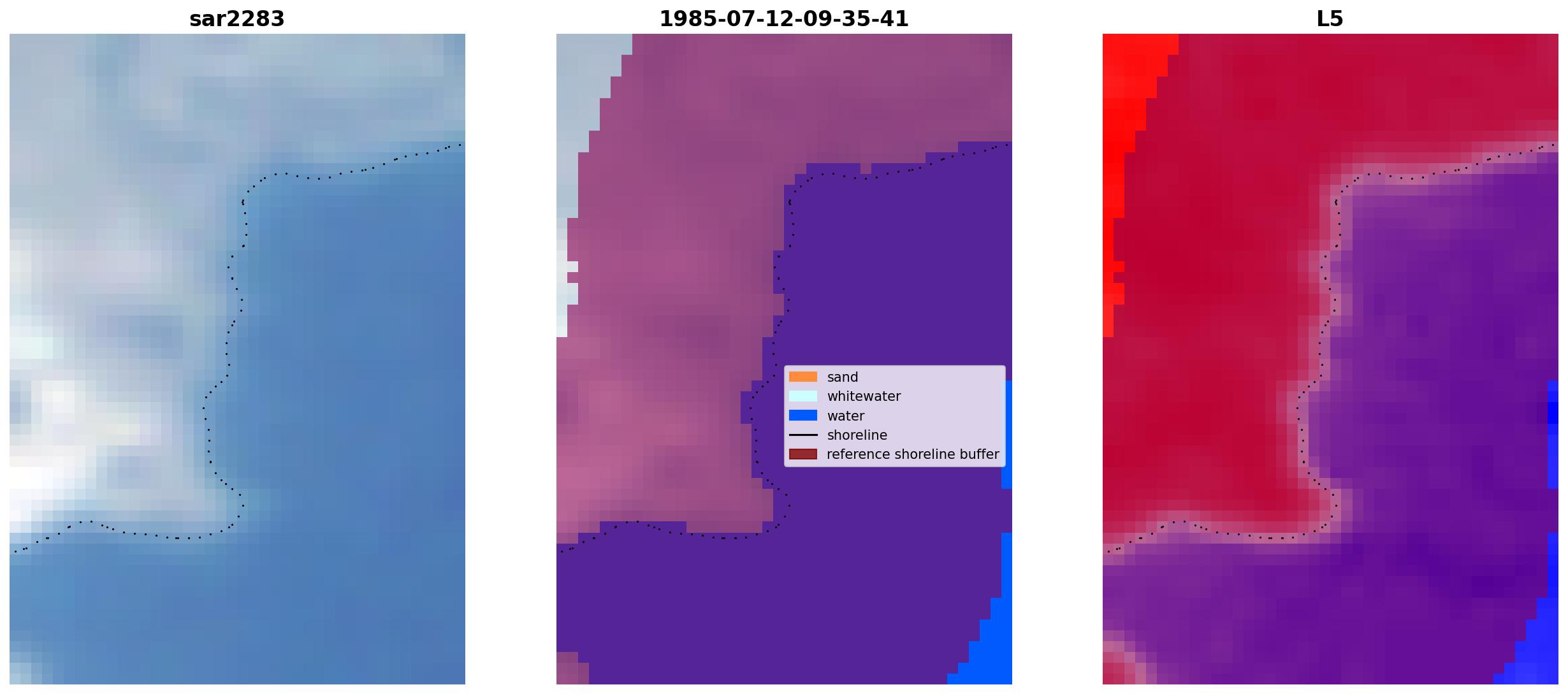 sar2283

1985-07-12-09-35-41

sand
whitewater
water
shoreline
reference shoreline buffer

L5